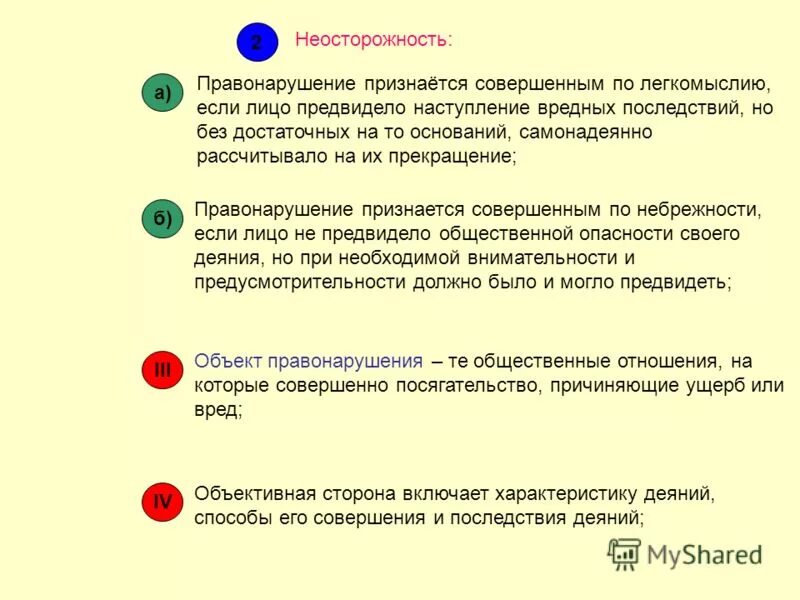 2 Неосторожность:

а) Правонарушение признаётся совершенным по легкомыслию, если лицо предвидело наступление вредных последствий, но без достаточных на то оснований, самонадеянно рассчитывало на их прекращение;

б) Правонарушение признается совершенным по небрежности, если лицо не предвидело общественной опасности своего деяния, но при необходимой внимательности и предусмотрительности должно было и могло предвидеть;

III Объект правонарушения – те общественные отношения, на которые совершенно посягательство, причиняющие ущерб или вред;

IV Объективная сторона включает характеристику деяний, способы его совершения и последствия деяний;

MyShared